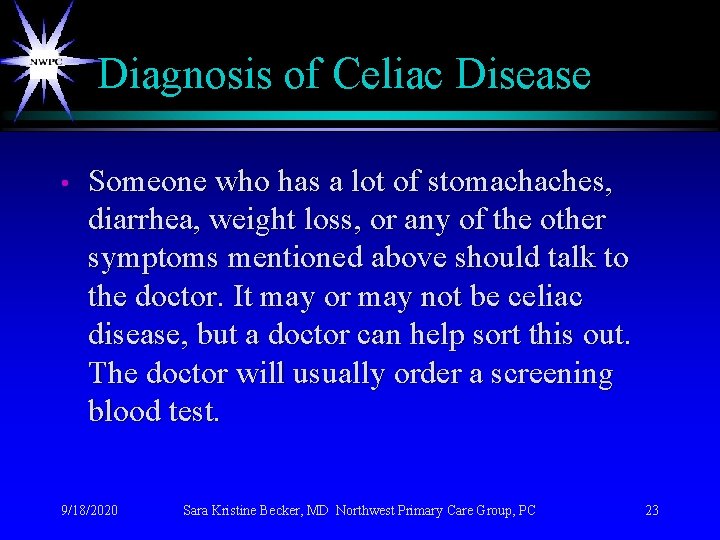 NWPC

Diagnosis of Celiac Disease

• Someone who has a lot of stomachaches, diarrhea, weight loss, or any of the other symptoms mentioned above should talk to the doctor. It may or may not be celiac disease, but a doctor can help sort this out. The doctor will usually order a screening blood test.

9/18/2020 Sara Kristine Becker, MD Northwest Primary Care Group, PC 23